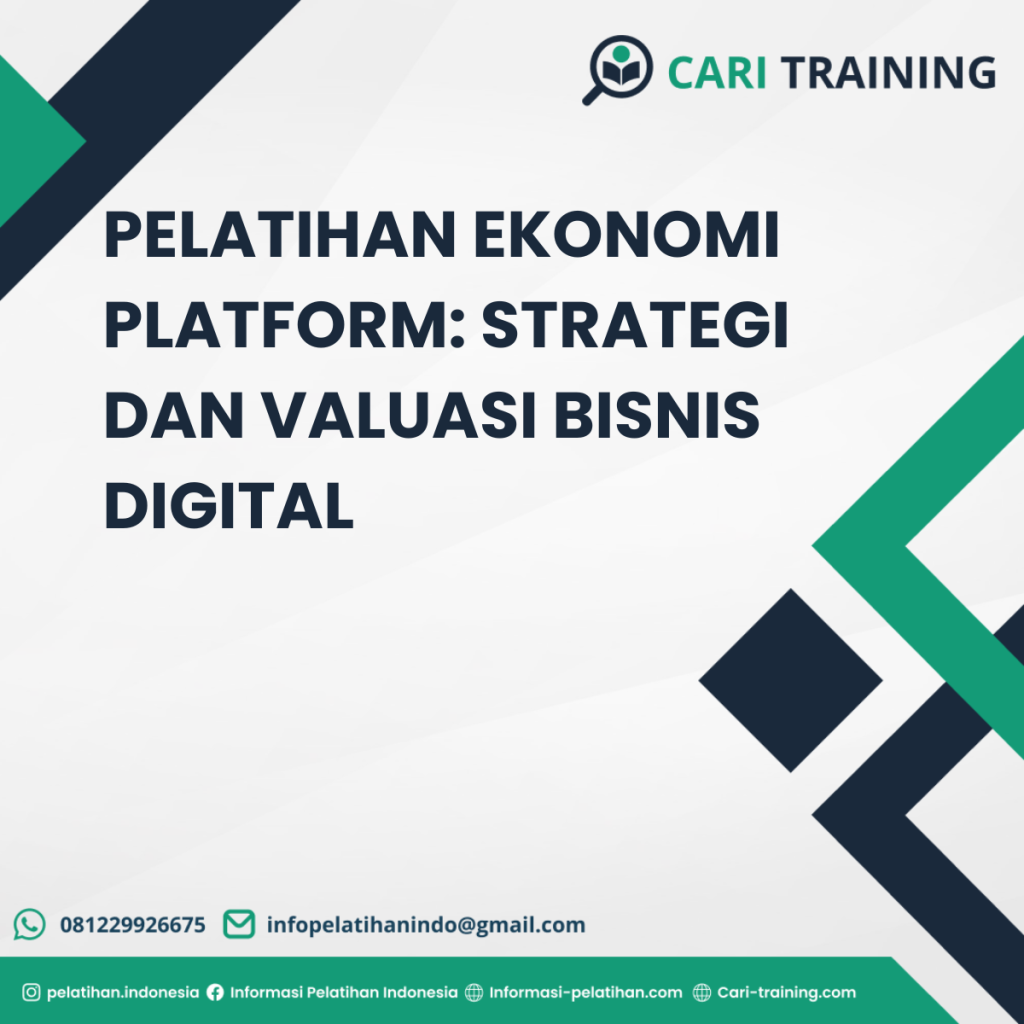 CARI TRAINING

PELATIHAN EKONOMI PLATFORM: STRATEGI DAN VALUASI BISNIS DIGITAL

081229926675 infopelatihanindo@gmail.com

pelatihan.indonesia Informasi Pelatihan Indonesia Informasi-pelatihan.com Cari-training.com